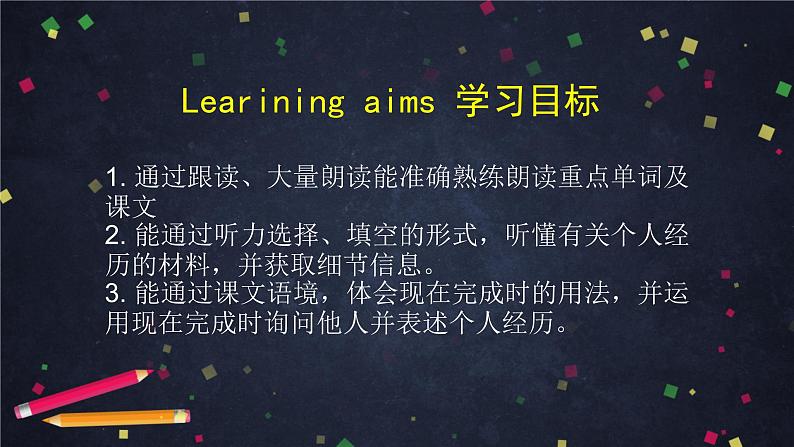 Learining aims 学习目标

1. 通过跟读、大量朗读能准确熟练朗读重点单词及课文
2. 能通过听力选择、填空的形式，听懂有关个人经历的材料，并获取细节信息。
3. 能通过课文语境，体会现在完成时的用法，并运用现在完成时询问他人并表述个人经历。